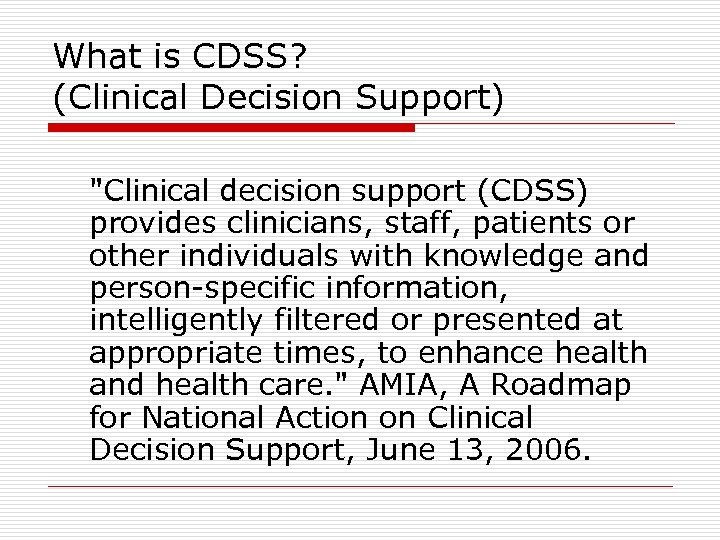 What is CDSS?
(Clinical Decision Support)

"Clinical decision support (CDSS) provides clinicians, staff, patients or other individuals with knowledge and person-specific information, intelligently filtered or presented at appropriate times, to enhance health and health care." AMIA, A Roadmap for National Action on Clinical Decision Support, June 13, 2006.